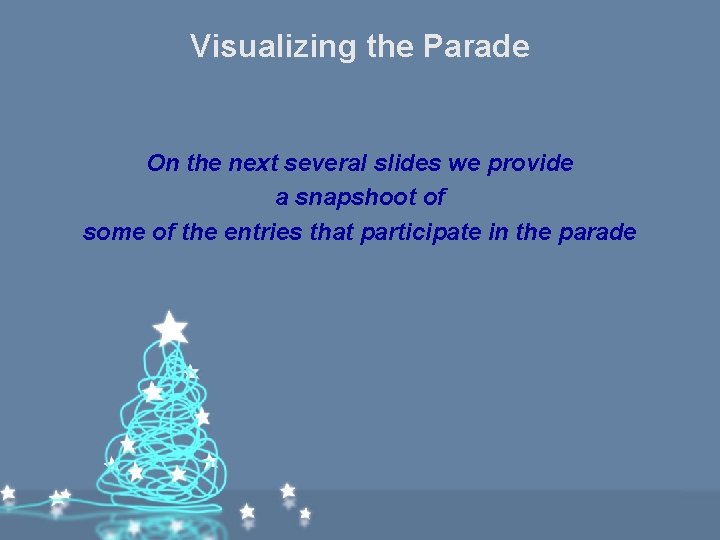 Visualizing the Parade

On the next several slides we provide a snapshoot of some of the entries that participate in the parade